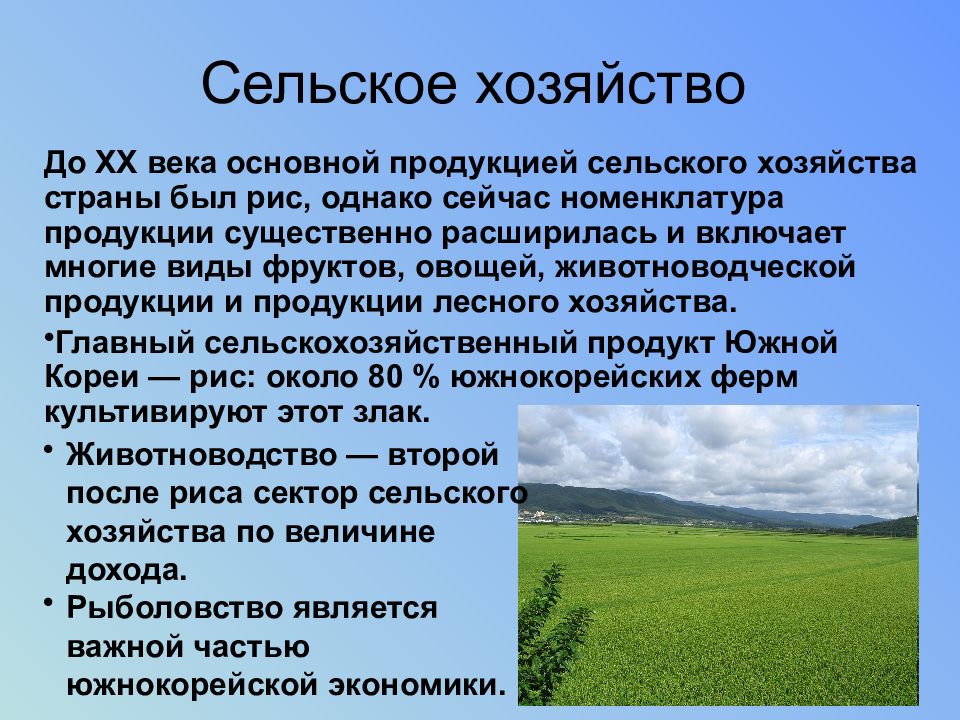 Сельское хозяйство

До XX века основной продукцией сельского хозяйства страны был рис, однако сейчас номенклатура продукции существенно расширилась и включает многие виды фруктов, овощей, животноводческой продукции и продукции лесного хозяйства.

•Главный сельскохозяйственный продукт Южной Кореи — рис: около 80 % южнокорейских ферм культивируют этот злак.

• Животноводство — второй после риса сектор сельского хозяйства по величине дохода.

• Рыболовство является важной частью южнокорейской экономики.